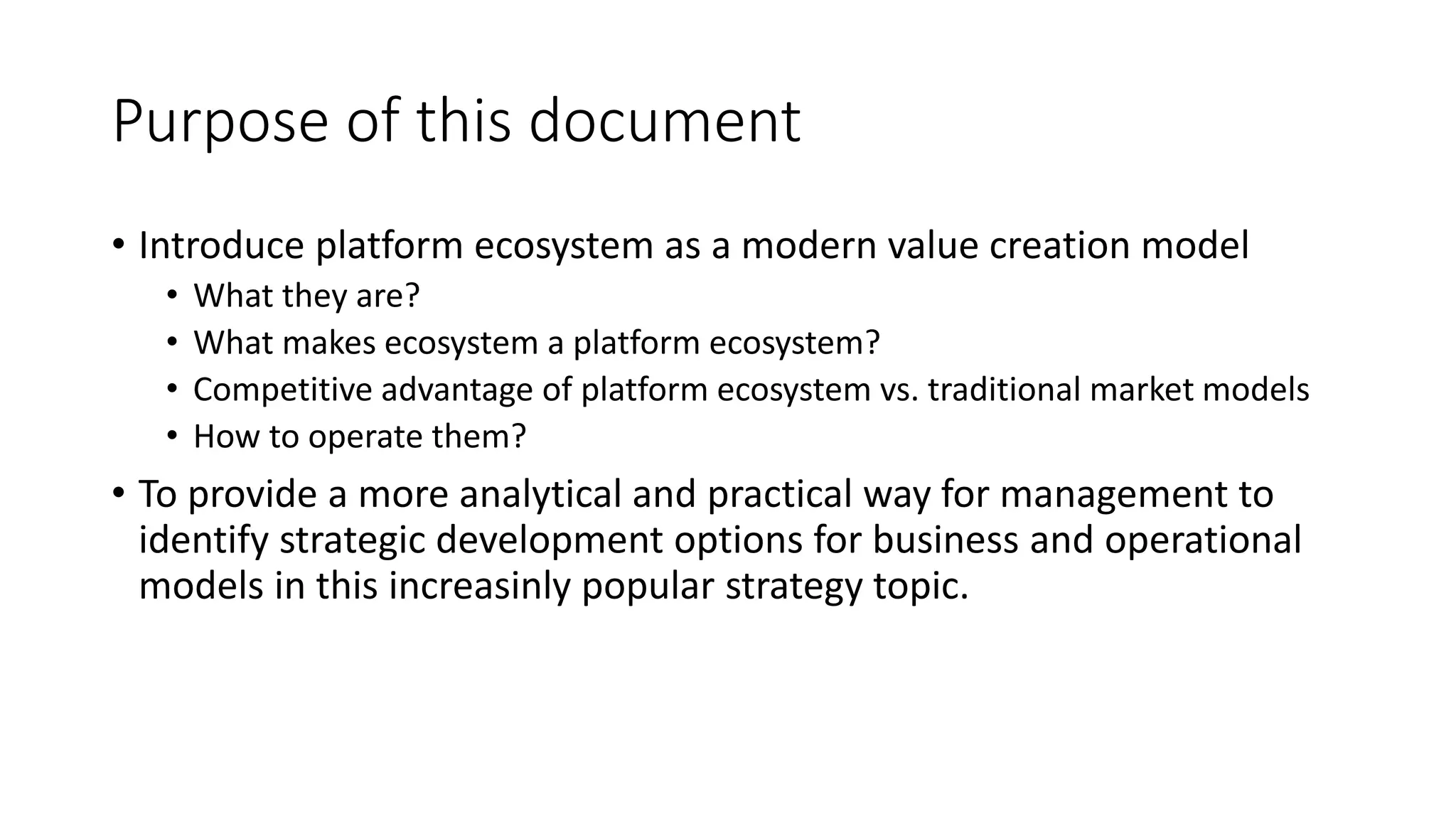 Purpose of this document

• Introduce platform ecosystem as a modern value creation model
  • What they are?
  • What makes ecosystem a platform ecosystem?
  • Competitive advantage of platform ecosystem vs. traditional market models
  • How to operate them?
• To provide a more analytical and practical way for management to identify strategic development options for business and operational models in this increasinly popular strategy topic.